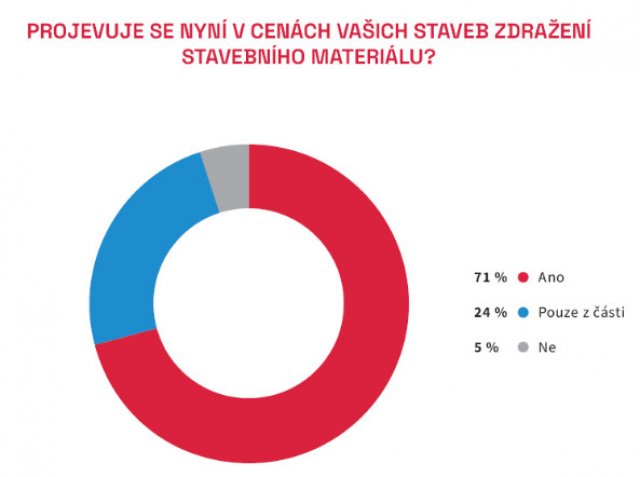 PROJEVUJE SE NYNÍ V CENÁCH VAŠICH STAVEB ZDRAŽENÍ STAVEBNÍHO MATERIÁLU?

71 % Ano
24 % Pouze z části
5 % Ne